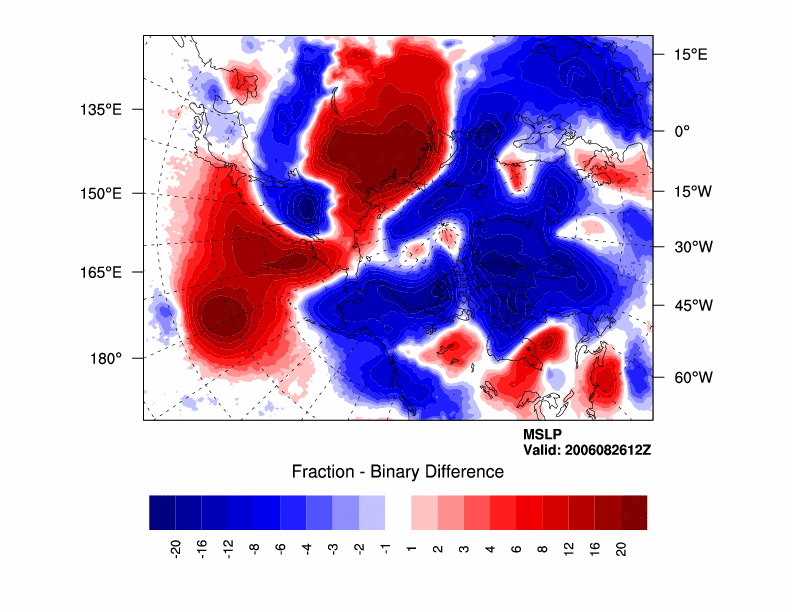 135°E
150°E
165°E
180°
15°E
0°
15°W
30°W
45°W
60°W

MSLP
Valid: 2006082612Z

Fraction - Binary Difference

-20 -16 -12 -8 -6 -4 -3 -2 -1 1 2 3 4 6 8 12 16 20